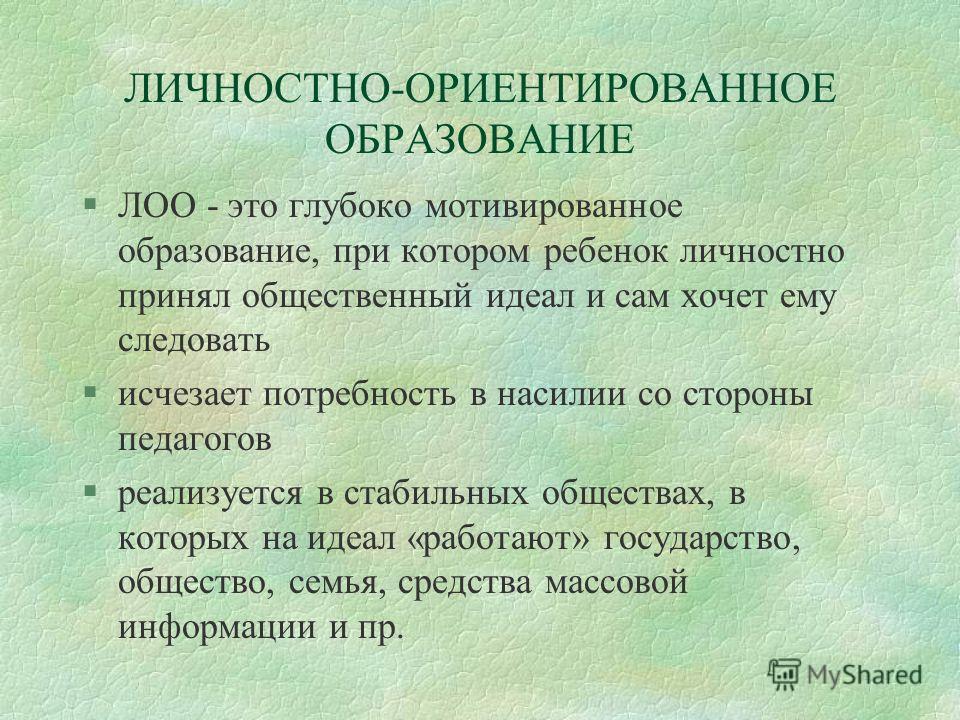 ЛИЧНОСТНО-ОРИЕНТИРОВАННОЕ ОБРАЗОВАНИЕ

§ ЛОО - это глубоко мотивированное образование, при котором ребенок личностно принял общественный идеал и сам хочет ему следовать

§ исчезает потребность в насилии со стороны педагогов

§ реализуется в стабильных обществах, в которых на идеал «работают» государство, общество, семья, средства массовой информации и пр.

MyShared